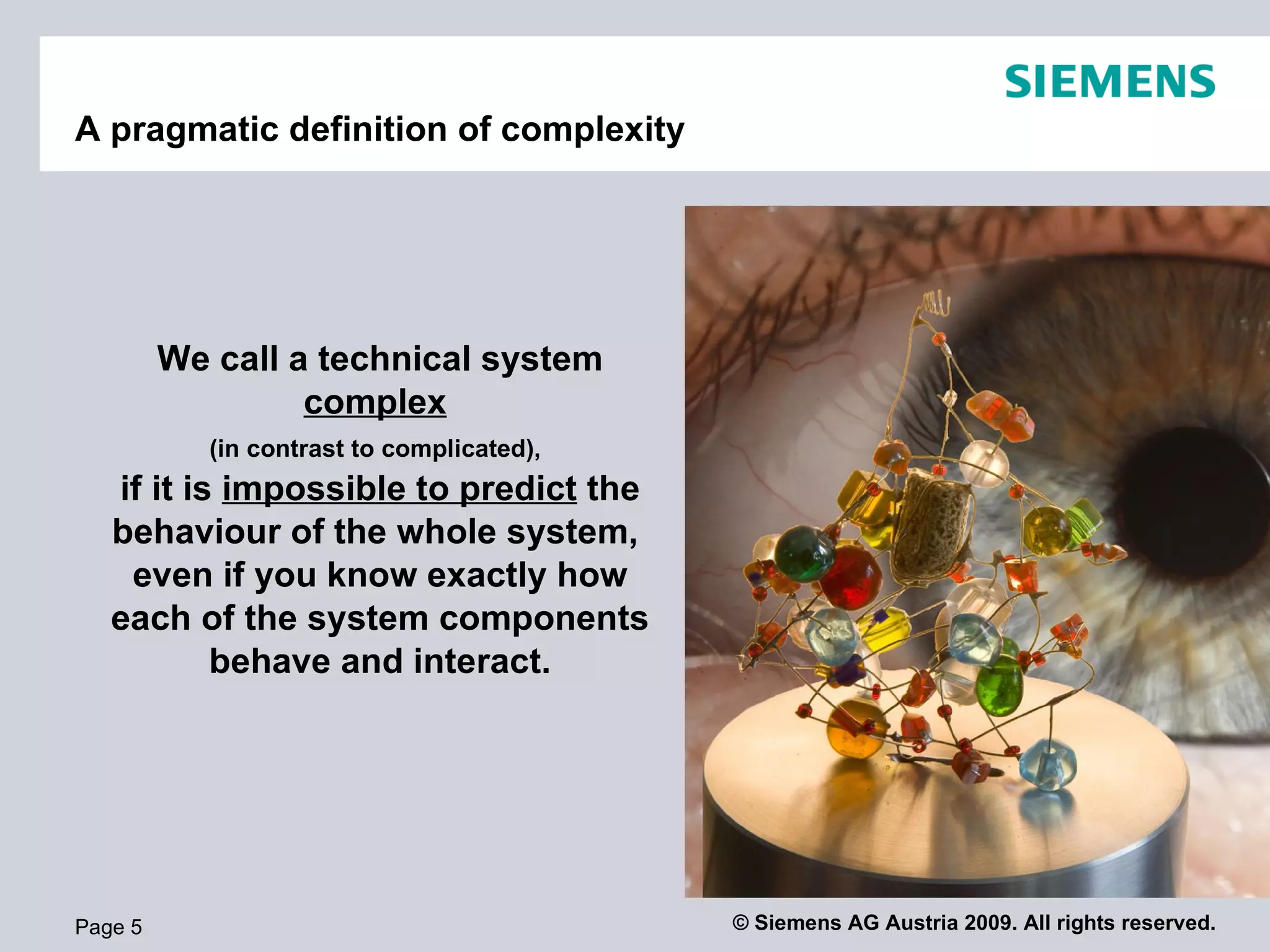 SIEMENS

A pragmatic definition of complexity

We call a technical system complex (in contrast to complicated), if it is impossible to predict the behaviour of the whole system, even if you know exactly how each of the system components behave and interact.

Page 5

© Siemens AG Austria 2009. All rights reserved.